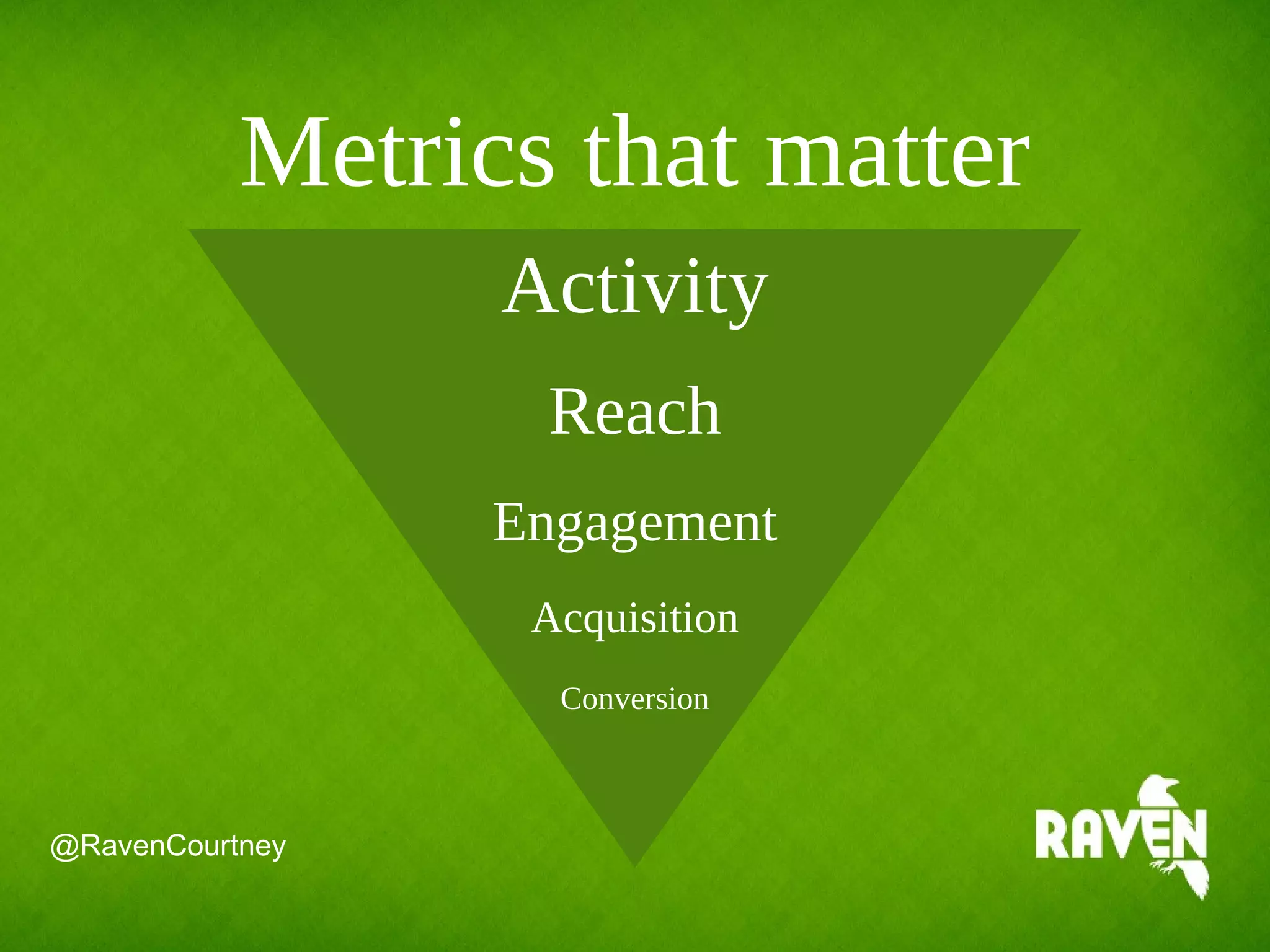 Metrics that matter

Activity

Reach

Engagement

Acquisition

Conversion

@RavenCourtney

RAVEN